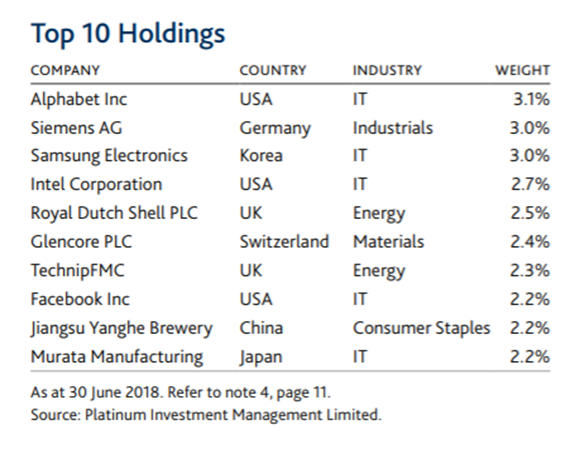 Top 10 Holdings

| COMPANY | COUNTRY | INDUSTRY | WEIGHT |
|---|---|---|---|
| Alphabet Inc | USA | IT | 3.1% |
| Siemens AG | Germany | Industrials | 3.0% |
| Samsung Electronics | Korea | IT | 3.0% |
| Intel Corporation | USA | IT | 2.7% |
| Royal Dutch Shell PLC | UK | Energy | 2.5% |
| Glencore PLC | Switzerland | Materials | 2.4% |
| TechnipFMC | UK | Energy | 2.3% |
| Facebook Inc | USA | IT | 2.2% |
| Jiangsu Yanghe Brewery | China | Consumer Staples | 2.2% |
| Murata Manufacturing | Japan | IT | 2.2% |

As at 30 June 2018. Refer to note 4, page 11.
Source: Platinum Investment Management Limited.